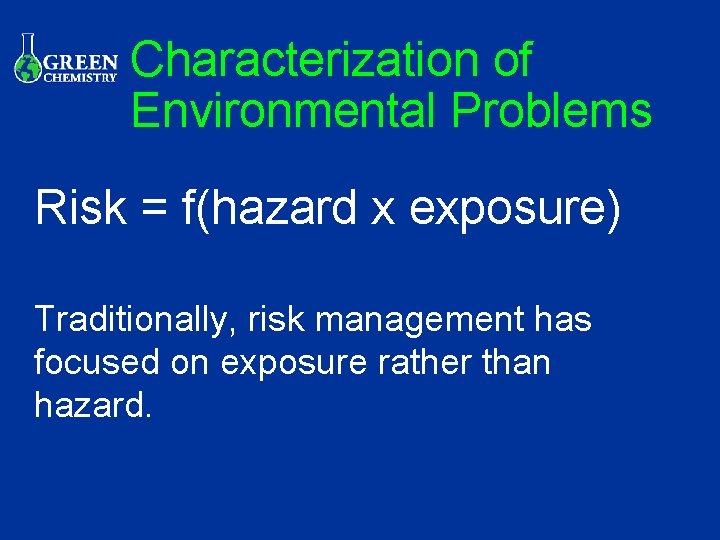 GREEN CHEMISTRY

Characterization of Environmental Problems

Risk = f(hazard x exposure)

Traditionally, risk management has focused on exposure rather than hazard.